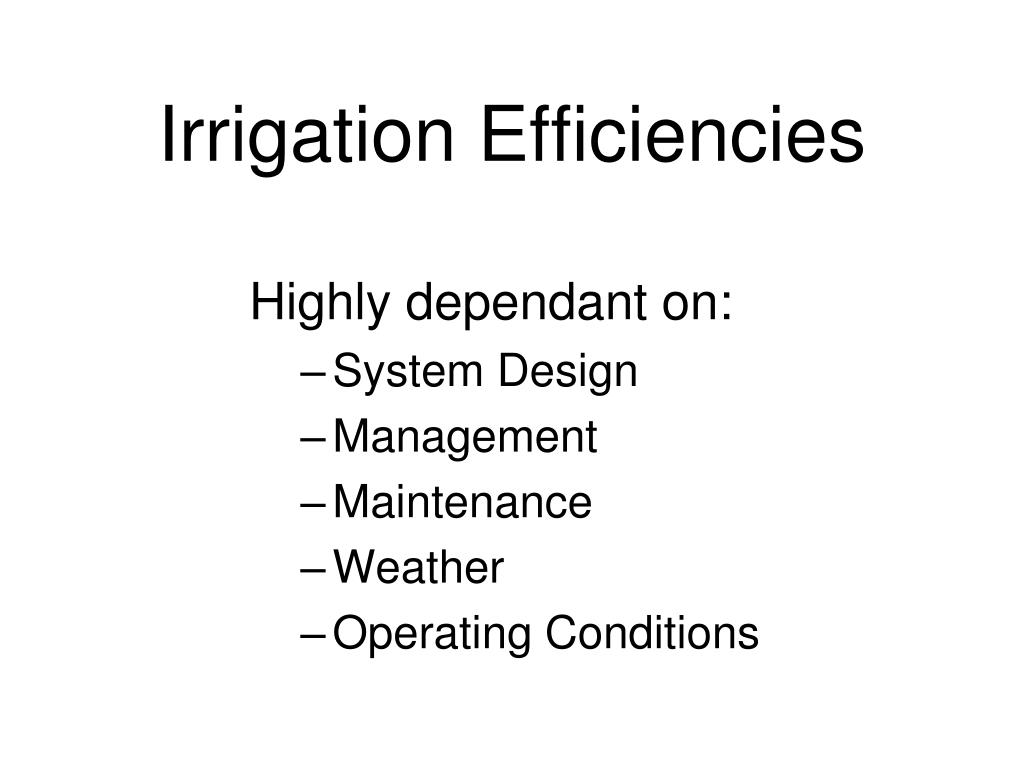 Irrigation Efficiencies

Highly dependant on:
– System Design
– Management
– Maintenance
– Weather
– Operating Conditions